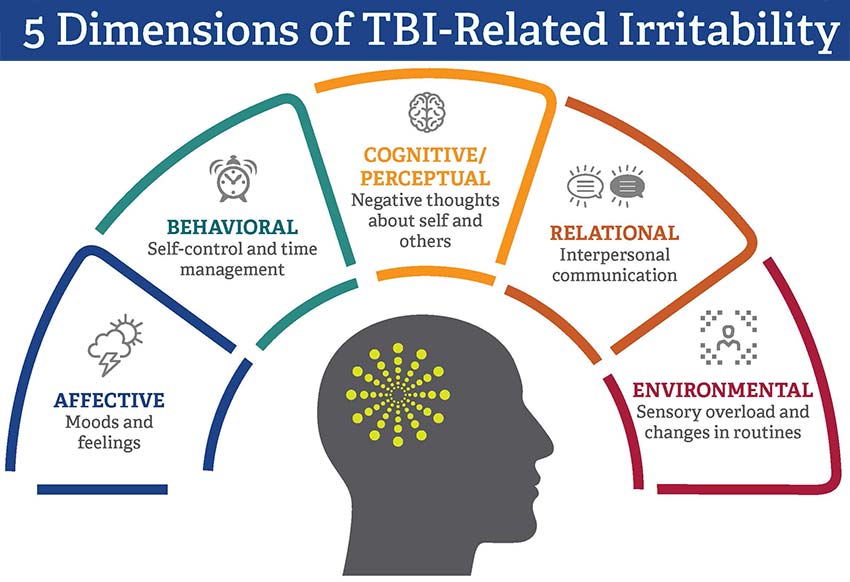 5 Dimensions of TBI-Related Irritability

AFFECTIVE
Moods and feelings

BEHAVIORAL
Self-control and time management

COGNITIVE/ PERCEPTUAL
Negative thoughts about self and others

RELATIONAL
Interpersonal communication

ENVIRONMENTAL
Sensory overload and changes in routines